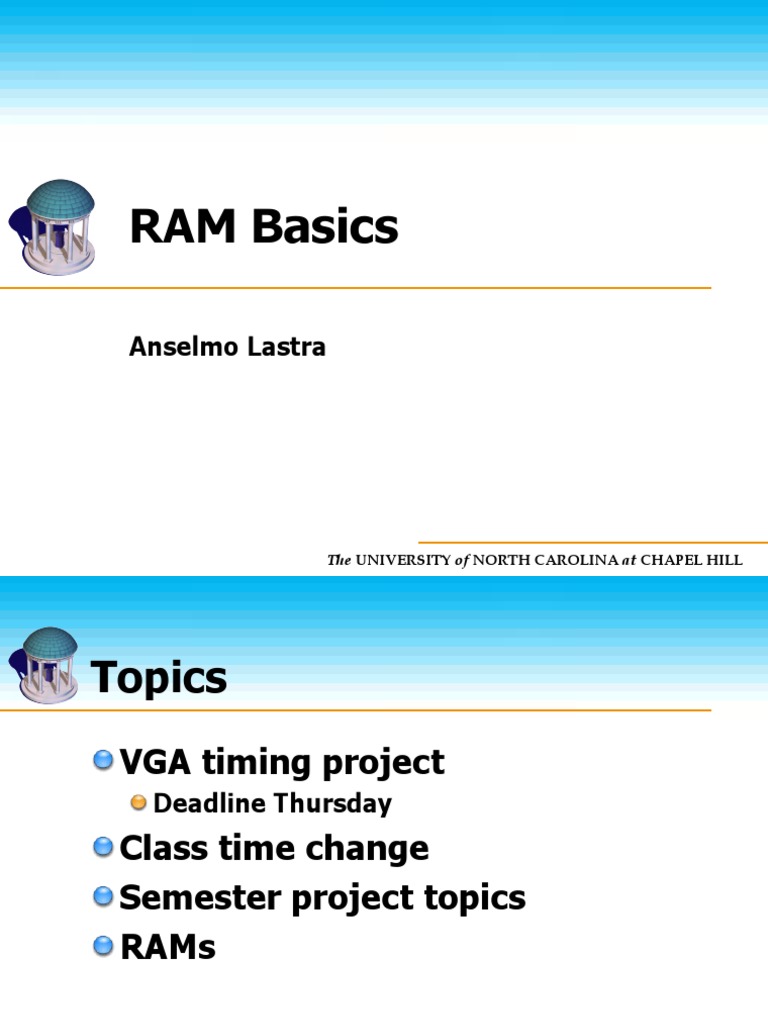 RAM Basics

Anselmo Lastra

The UNIVERSITY of NORTH CAROLINA at CHAPEL HILL

Topics

VGA timing project

Deadline Thursday

Class time change

Semester project topics

RAMs